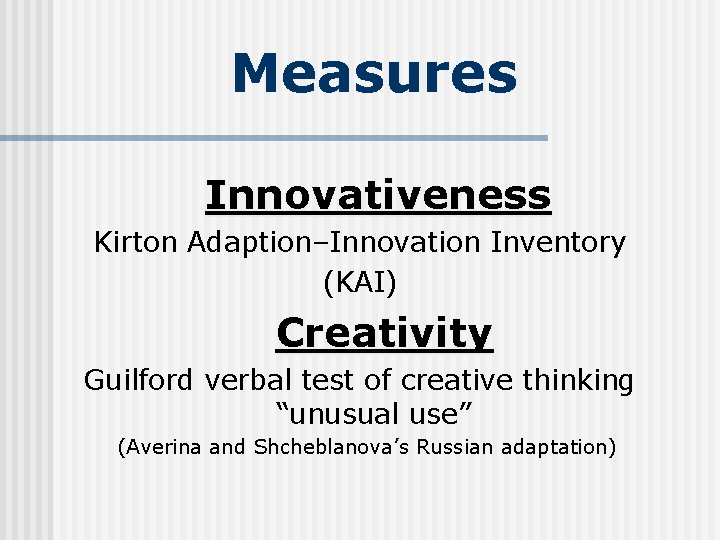 Measures

Innovativeness

Kirton Adaption–Innovation Inventory (KAI)

Creativity

Guilford verbal test of creative thinking "unusual use"

(Averina and Shcheblanova's Russian adaptation)